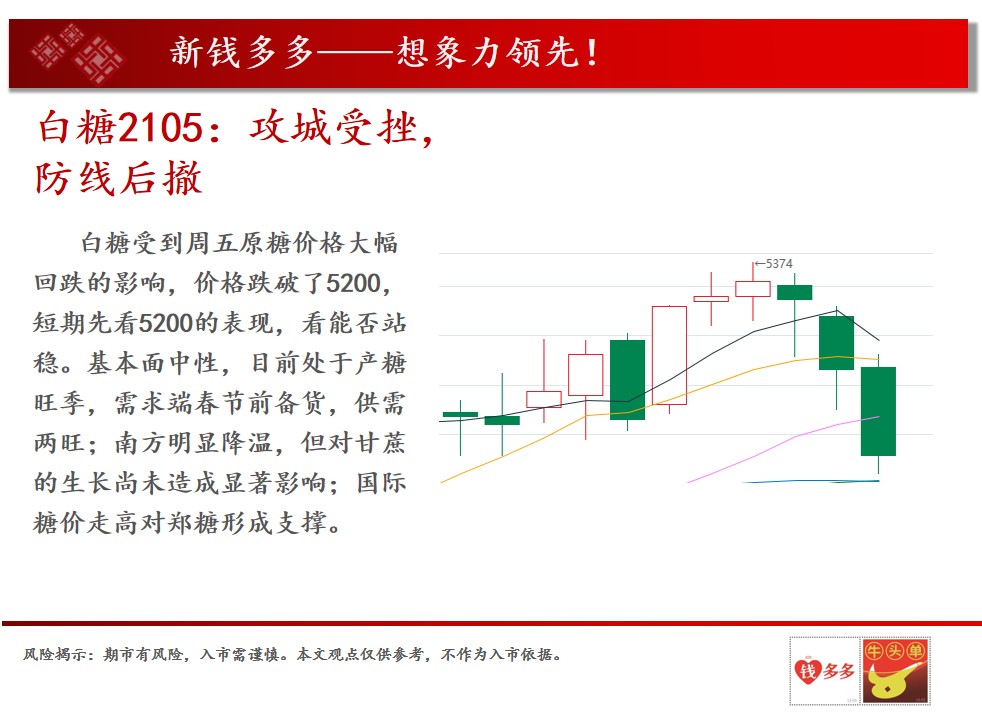 新钱多多——想象力领先！

白糖2105：攻城受挫，防线后撤

白糖受到周五原糖价格大幅回跌的影响，价格跌破了5200，短期先看5200的表现，看能否站稳。基本面中性，目前处于产糖旺季，需求端春节前备货，供需两旺；南方明显降温，但对甘蔗的生长尚未造成显著影响；国际糖价走高对郑糖形成支撑。

←5374

风险揭示：期市有风险，入市需谨慎。本文观点仅供参考，不作为入市依据。

钱多多

牛头单